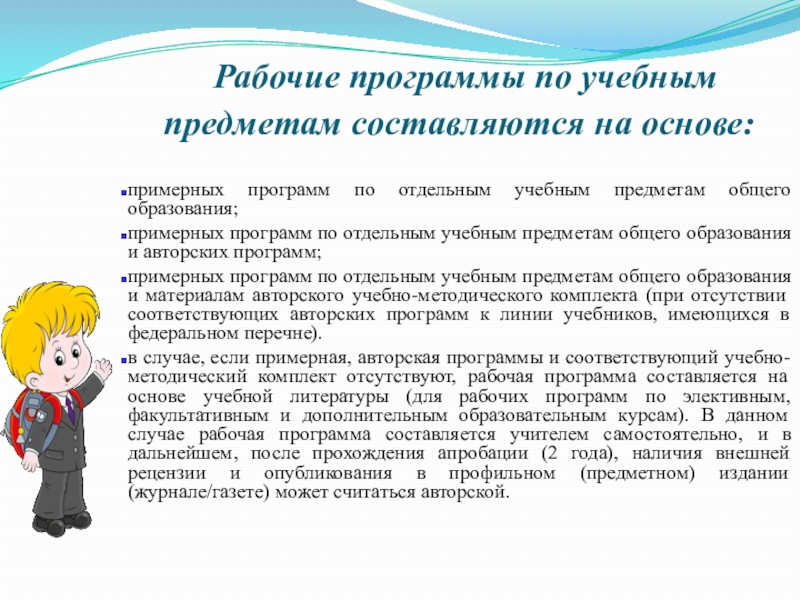 Рабочие программы по учебным предметам составляются на основе:

примерных программ по отдельным учебным предметам общего образования;

примерных программ по отдельным учебным предметам общего образования и авторских программ;

примерных программ по отдельным учебным предметам общего образования и материалам авторского учебно-методического комплекта (при отсутствии соответствующих авторских программ к линии учебников, имеющихся в федеральном перечне).

в случае, если примерная, авторская программы и соответствующий учебно-методический комплект отсутствуют, рабочая программа составляется на основе учебной литературы (для рабочих программ по элективным, факультативным и дополнительным образовательным курсам). В данном случае рабочая программа составляется учителем самостоятельно, и в дальнейшем, после прохождения апробации (2 года), наличия внешней рецензии и опубликования в профильном (предметном) издании (журнале/газете) может считаться авторской.